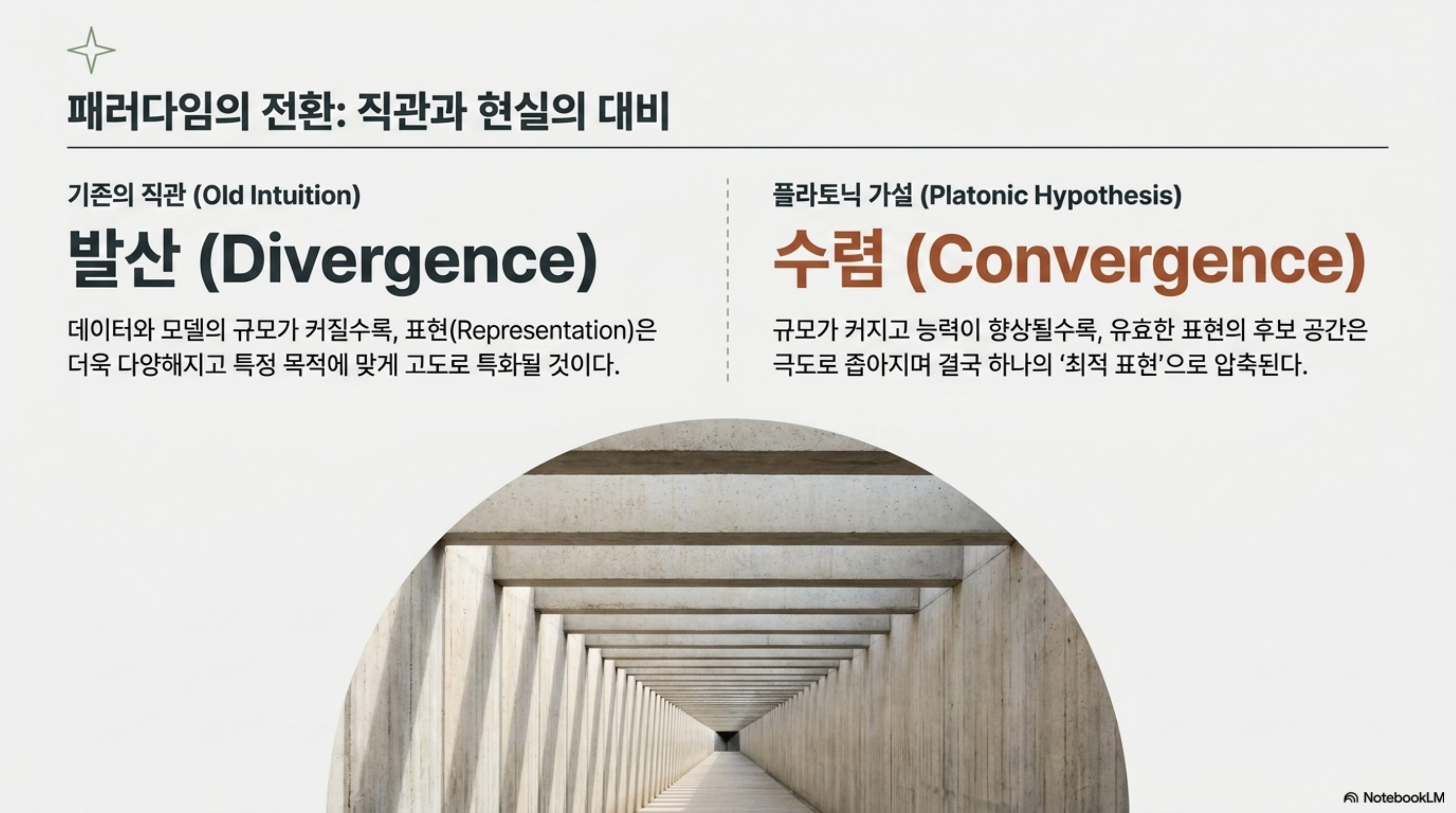 패러다임의 전환: 직관과 현실의 대비

기존의 직관 (Old Intuition)

발산 (Divergence)

데이터와 모델의 규모가 커질수록, 표현(Representation)은 더욱 다양해지고 특정 목적에 맞게 고도로 특화될 것이다.

플라토닉 가설 (Platonic Hypothesis)

수렴 (Convergence)

규모가 커지고 능력이 향상될수록, 유효한 표현의 후보 공간은 극도로 좁아지며 결국 하나의 '최적 표현'으로 압축된다.

NotebookLM